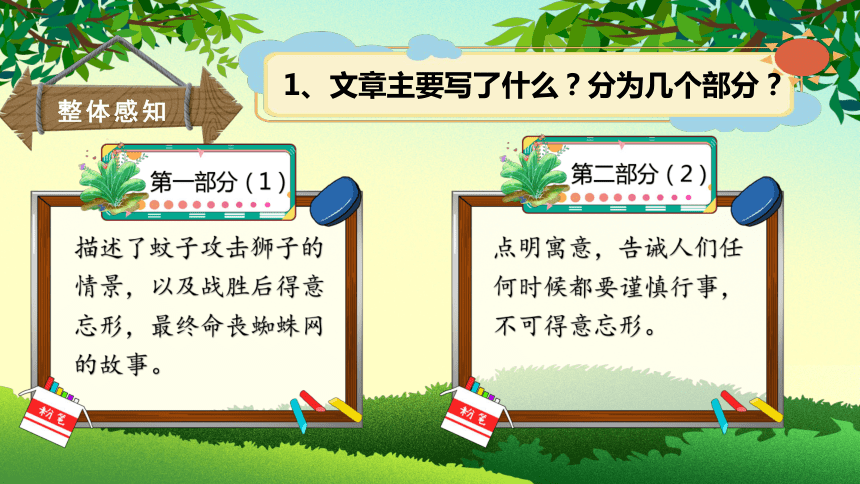 整体感知

1、文章主要写了什么？分为几个部分？

第一部分（1）

描述了蚊子攻击狮子的情景，以及战胜后得意忘形，最终命丧蜘蛛网的故事。

粉笔

第二部分（2）

点明寓意，告诫人们任何时候都要谨慎行事，不可得意忘形。

粉笔